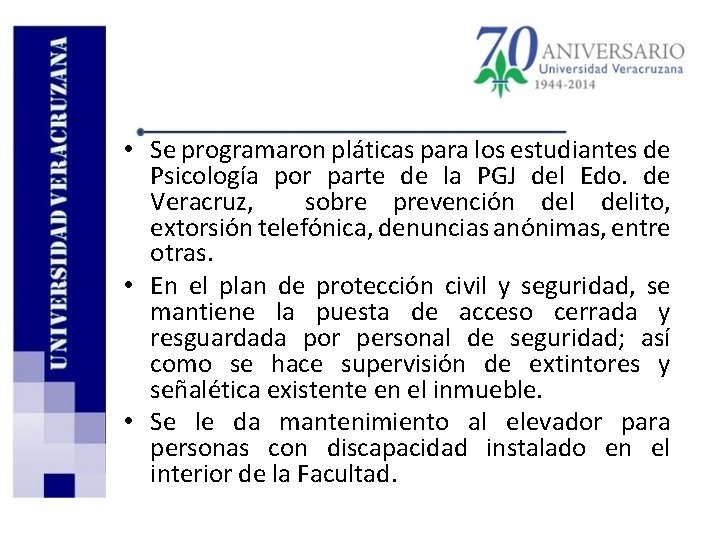 UNIVERSIDAD VERACRUZANA

70 ANIVERSARIO
Universidad Veracruzana
1944-2014

• Se programaron pláticas para los estudiantes de Psicología por parte de la PGJ del Edo. de Veracruz, sobre prevención del delito, extorsión telefónica, denuncias anónimas, entre otras.
• En el plan de protección civil y seguridad, se mantiene la puesta de acceso cerrada y resguardada por personal de seguridad; así como se hace supervisión de extintores y señalética existente en el inmueble.
• Se le da mantenimiento al elevador para personas con discapacidad instalado en el interior de la Facultad.